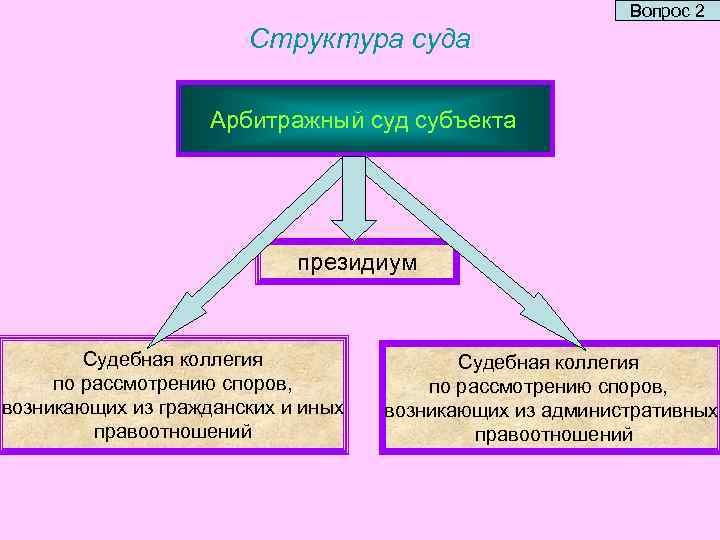 Вопрос 2

Структура суда

Арбитражный суд субъекта

президиум

Судебная коллегия по рассмотрению споров, возникающих из гражданских и иных правоотношений

Судебная коллегия по рассмотрению споров, возникающих из административных правоотношений